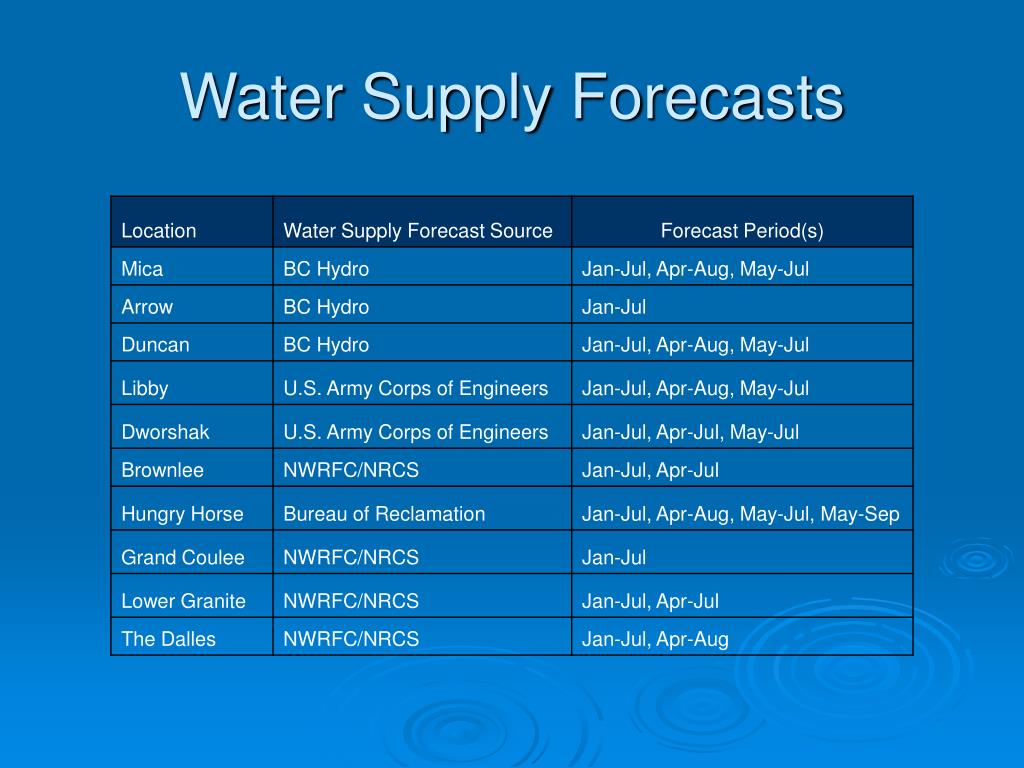 Water Supply Forecasts

| Location | Water Supply Forecast Source | Forecast Period(s) |
|---|---|---|
| Mica | BC Hydro | Jan-Jul, Apr-Aug, May-Jul |
| Arrow | BC Hydro | Jan-Jul |
| Duncan | BC Hydro | Jan-Jul, Apr-Aug, May-Jul |
| Libby | U.S. Army Corps of Engineers | Jan-Jul, Apr-Aug, May-Jul |
| Dworshak | U.S. Army Corps of Engineers | Jan-Jul, Apr-Jul, May-Jul |
| Brownlee | NWRFC/NRCS | Jan-Jul, Apr-Jul |
| Hungry Horse | Bureau of Reclamation | Jan-Jul, Apr-Aug, May-Jul, May-Sep |
| Grand Coulee | NWRFC/NRCS | Jan-Jul |
| Lower Granite | NWRFC/NRCS | Jan-Jul, Apr-Jul |
| The Dalles | NWRFC/NRCS | Jan-Jul, Apr-Aug |